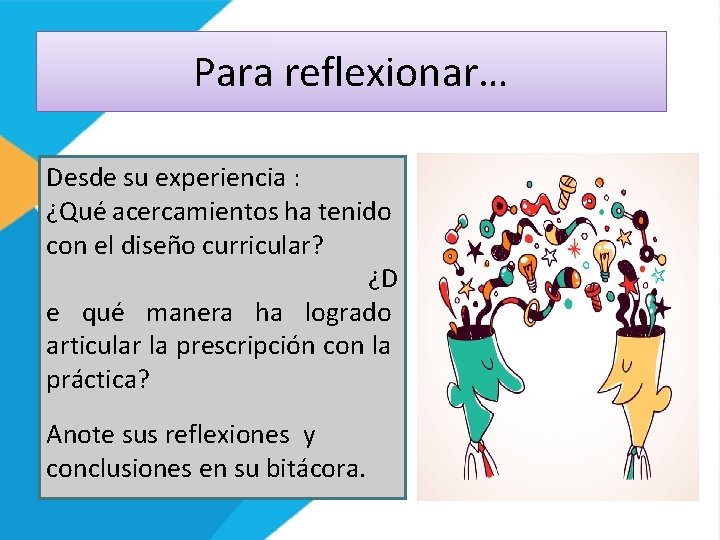 Para reflexionar…

Desde su experiencia :
¿Qué acercamientos ha tenido con el diseño curricular?
¿D
e qué manera ha logrado articular la prescripción con la práctica?

Anote sus reflexiones y conclusiones en su bitácora.